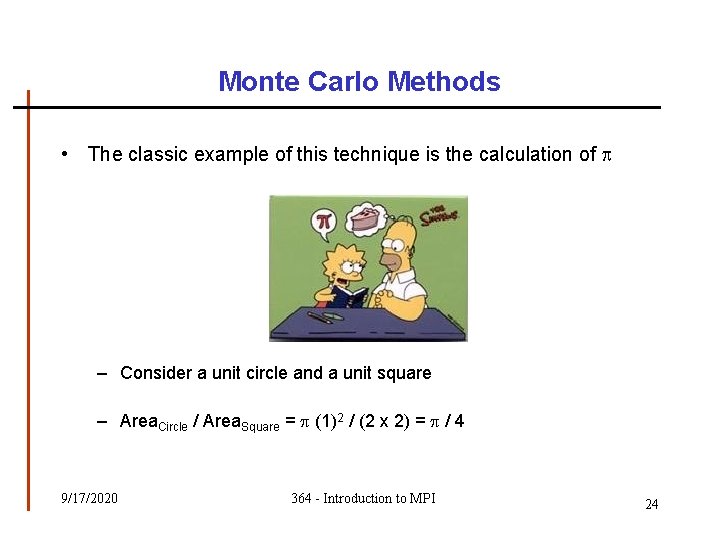 Monte Carlo Methods

• The classic example of this technique is the calculation of $\pi$

$\pi$

THE SIMPSONS

– Consider a unit circle and a unit square

– $Area_{Circle}$ / $Area_{Square}$ = $\pi$ $(1)^2$ / (2 x 2) = $\pi$ / 4

9/17/2020

364 - Introduction to MPI

24